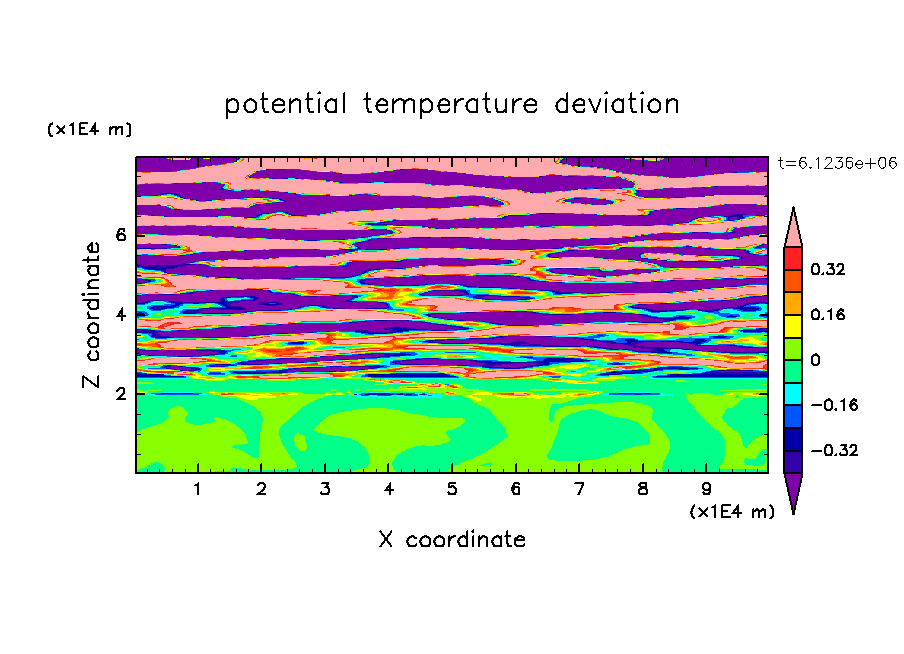 potential temperature deviation

(x1E4 m)

t=6.1236e+06

Z coordinate

6

4

2

0.32

0.16

0

−0.16

−0.32

1 2 3 4 5 6 7 8 9

(x1E4 m)

X coordinate